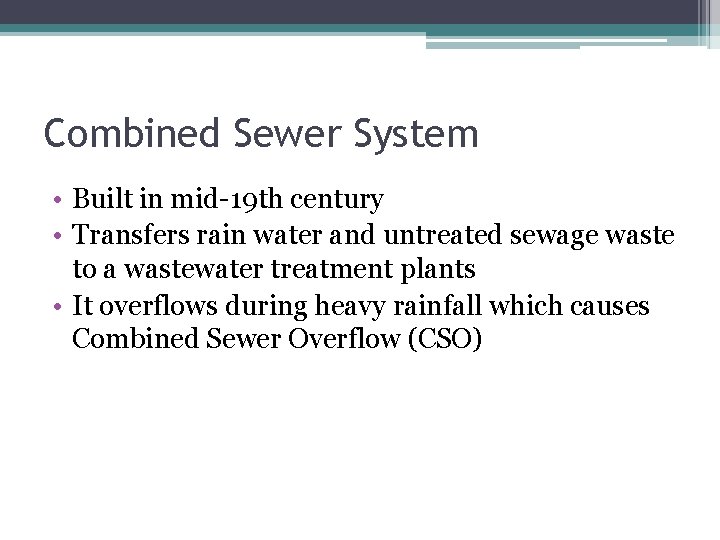 Combined Sewer System

• Built in mid-19th century
• Transfers rain water and untreated sewage waste to a wastewater treatment plants
• It overflows during heavy rainfall which causes Combined Sewer Overflow (CSO)